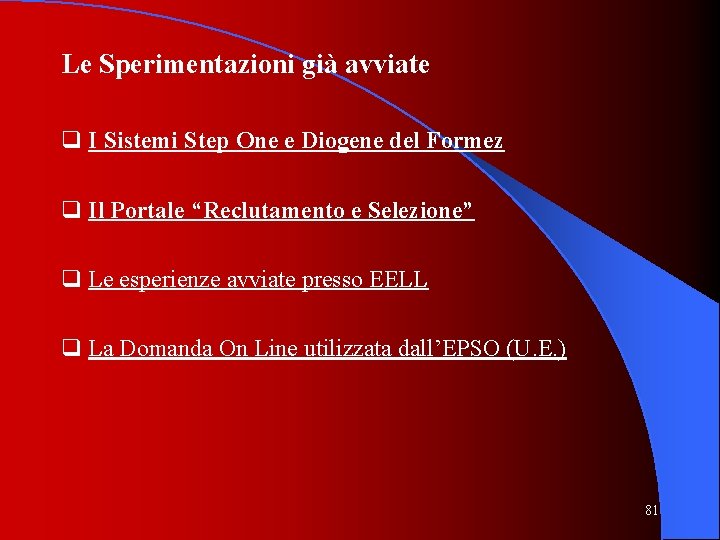 Le Sperimentazioni già avviate

❑ I Sistemi Step One e Diogene del Formez

❑ Il Portale “Reclutamento e Selezione”

❑ Le esperienze avviate presso EELL

❑ La Domanda On Line utilizzata dall’EPSO (U.E.)

81